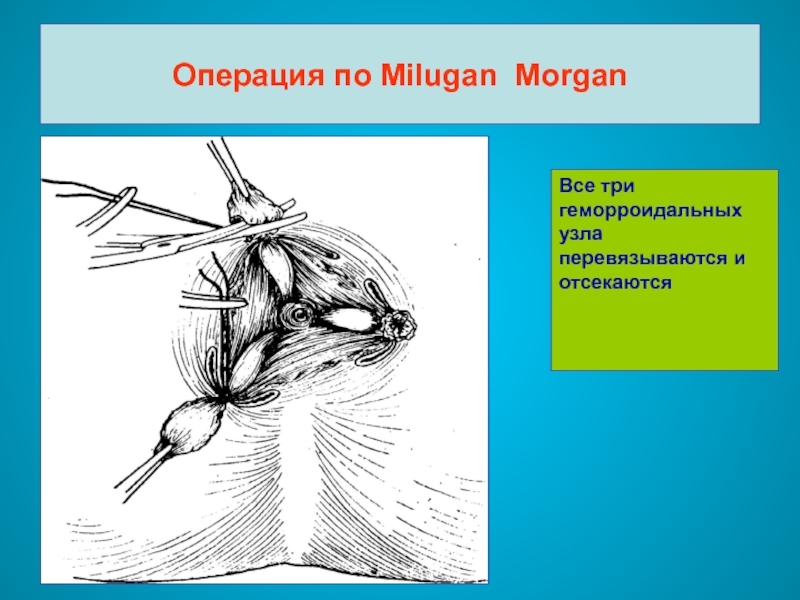 Операция по Milugan Morgan

Все три геморроидальных узла перевязываются и отсекаются